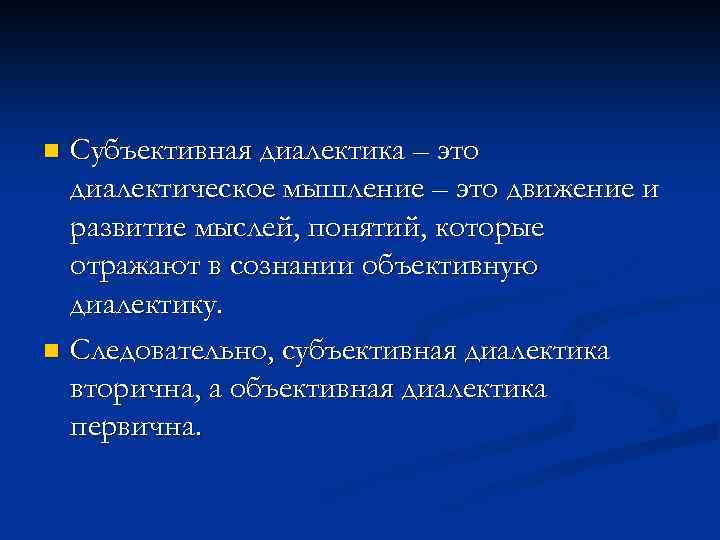 Субъективная диалектика – это диалектическое мышление – это движение и развитие мыслей, понятий, которые отражают в сознании объективную диалектику.

Следовательно, субъективная диалектика вторична, а объективная диалектика первична.